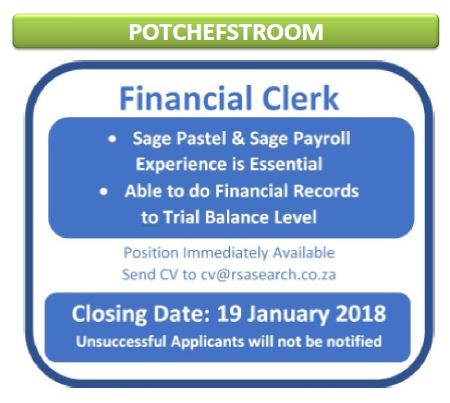 POTCHEFSTROOM

Financial Clerk

• Sage Pastel & Sage Payroll Experience is Essential
• Able to do Financial Records to Trial Balance Level

Position Immediately Available
Send CV to cv@rsasearch.co.za

Closing Date: 19 January 2018
Unsuccessful Applicants will not be notified